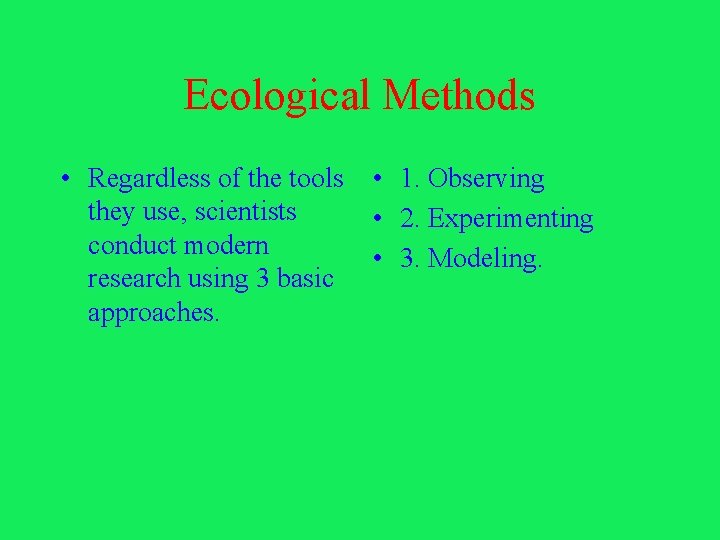 Ecological Methods

• Regardless of the tools they use, scientists conduct modern research using 3 basic approaches.

• 1. Observing
• 2. Experimenting
• 3. Modeling.